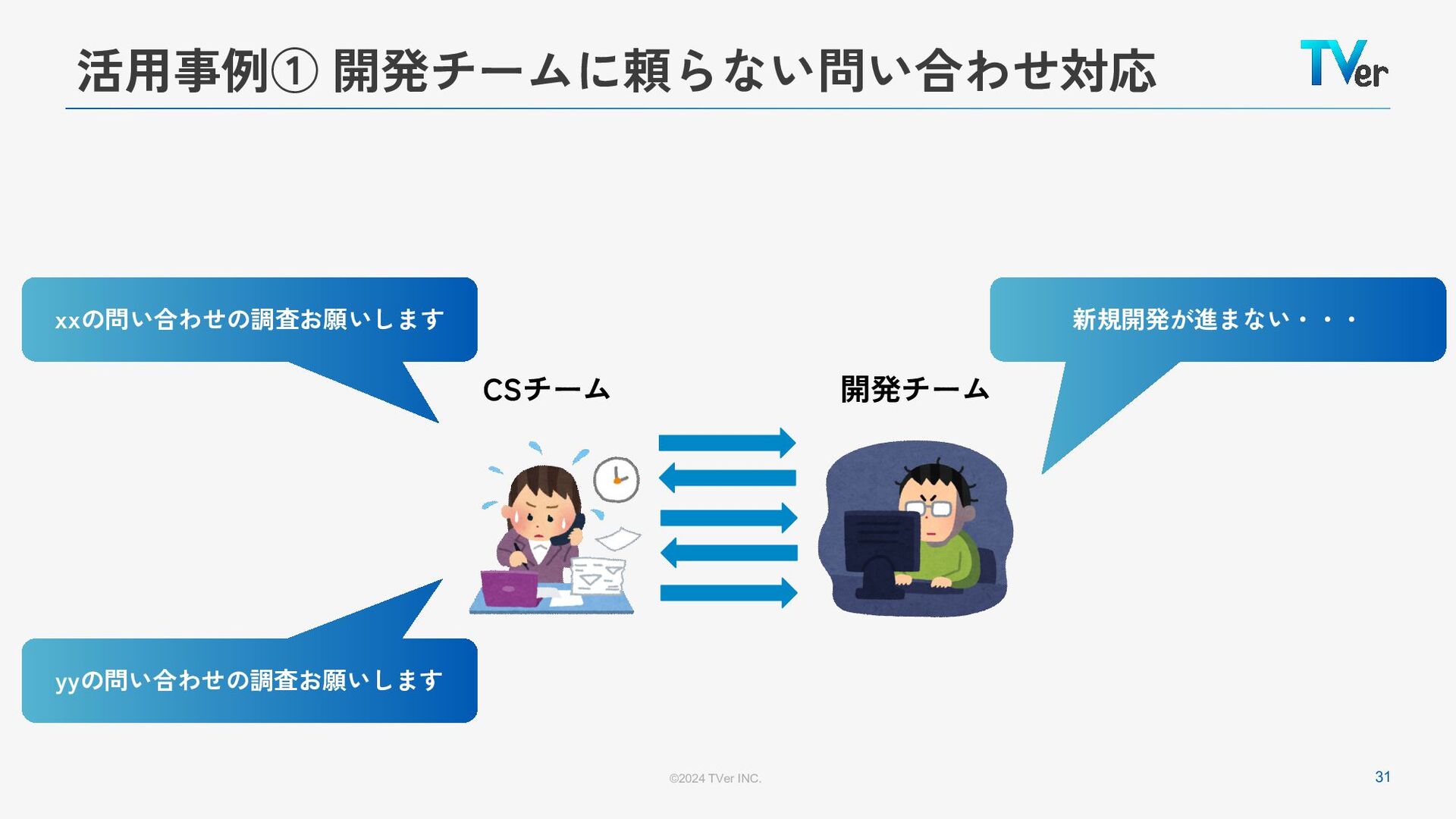 活用事例① 開発チームに頼らない問い合わせ対応

TVer

xxの問い合わせの調査お願いします

新規開発が進まない・・・

CSチーム

開発チーム

yyの問い合わせの調査お願いします

©2024 TVer INC.

31